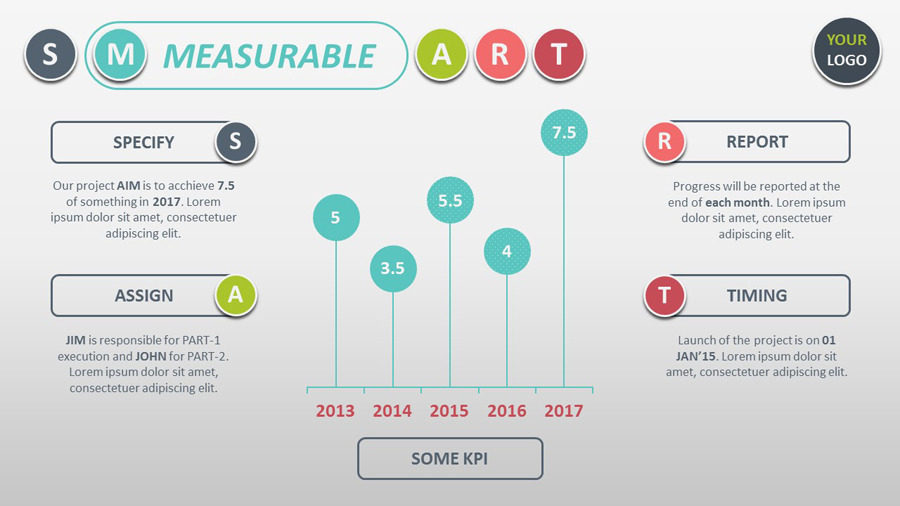 S M MEASURABLE A R T

YOUR LOGO

SPECIFY S

Our project AIM is to acchieve 7.5 of something in 2017. Lorem ipsum dolor sit amet, consectetuer adipiscing elit.

ASSIGN A

JIM is responsible for PART-1 execution and JOHN for PART-2. Lorem ipsum dolor sit amet, consectetuer adipiscing elit.

5
3.5
5.5
4
7.5

2013 2014 2015 2016 2017

SOME KPI

R REPORT

Progress will be reported at the end of each month. Lorem ipsum dolor sit amet, consectetuer adipiscing elit.

T TIMING

Launch of the project is on 01 JAN'15. Lorem ipsum dolor sit amet, consectetuer adipiscing elit.